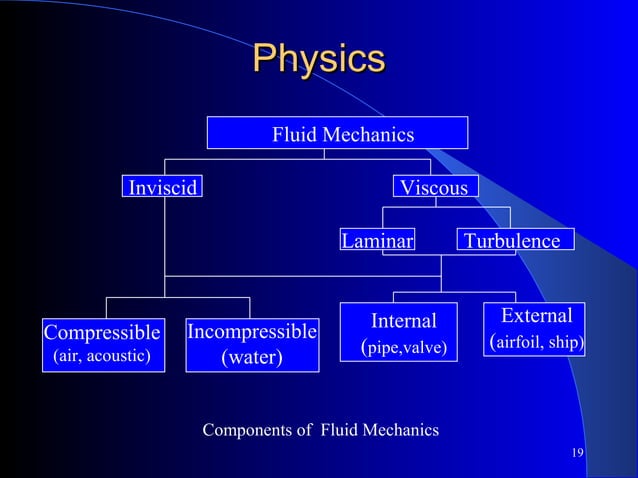 Physics

Fluid Mechanics

Inviscid

Viscous

Laminar

Turbulence

Compressible (air, acoustic)

Incompressible (water)

Internal (pipe,valve)

External (airfoil, ship)

Components of Fluid Mechanics

19